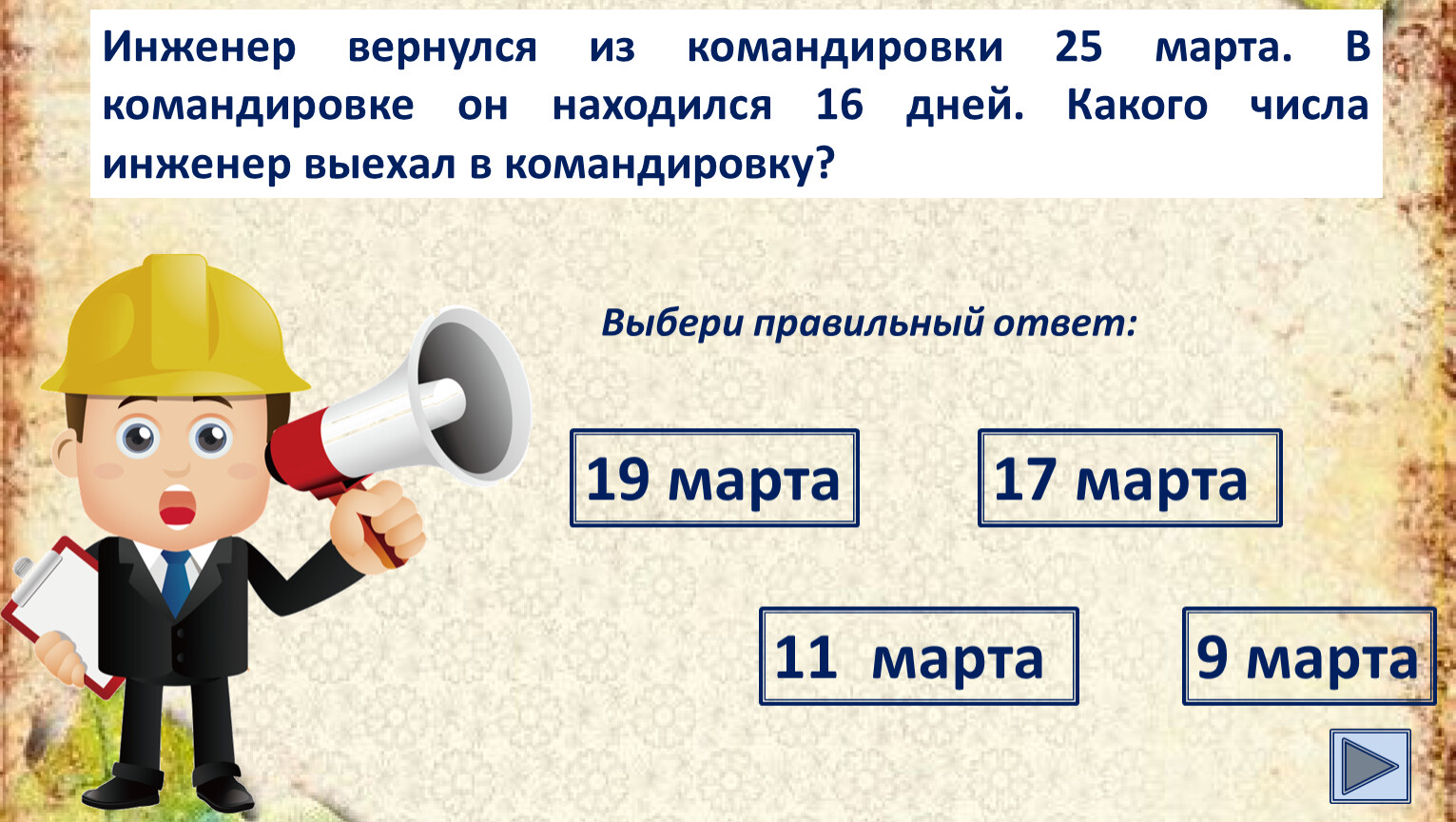 Инженер вернулся из командировки 25 марта. В командировке он находился 16 дней. Какого числа инженер выехал в командировку?

Выбери правильный ответ:

19 марта

17 марта

11 марта

9 марта